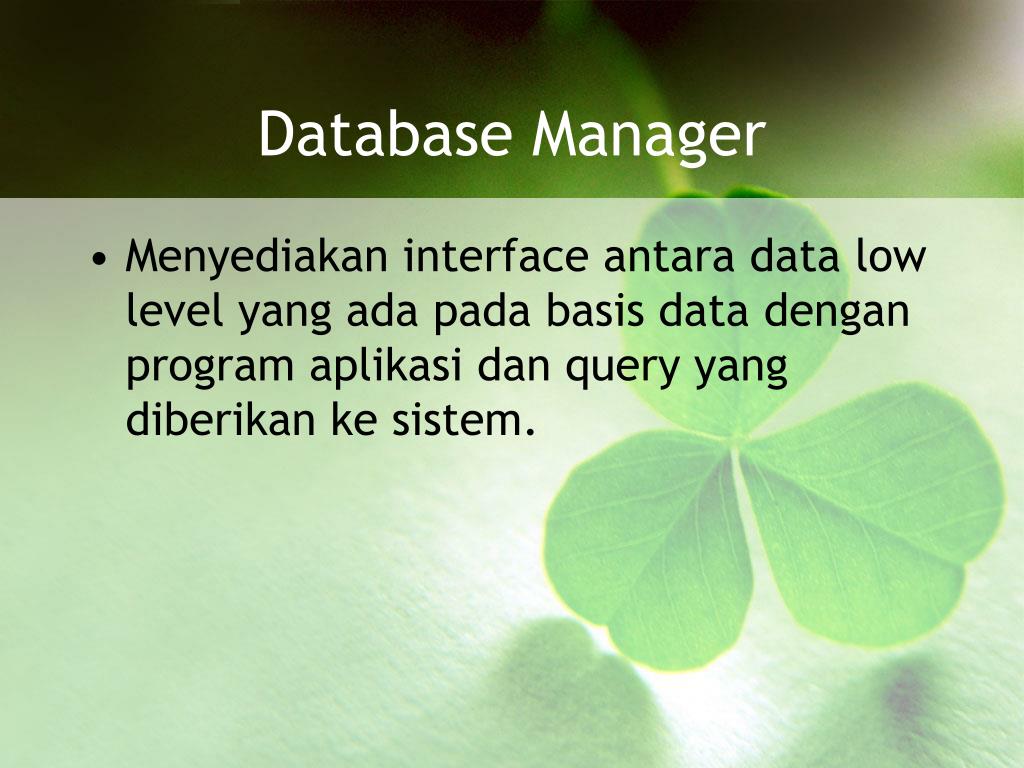 Database Manager

• Menyediakan interface antara data low level yang ada pada basis data dengan program aplikasi dan query yang diberikan ke sistem.